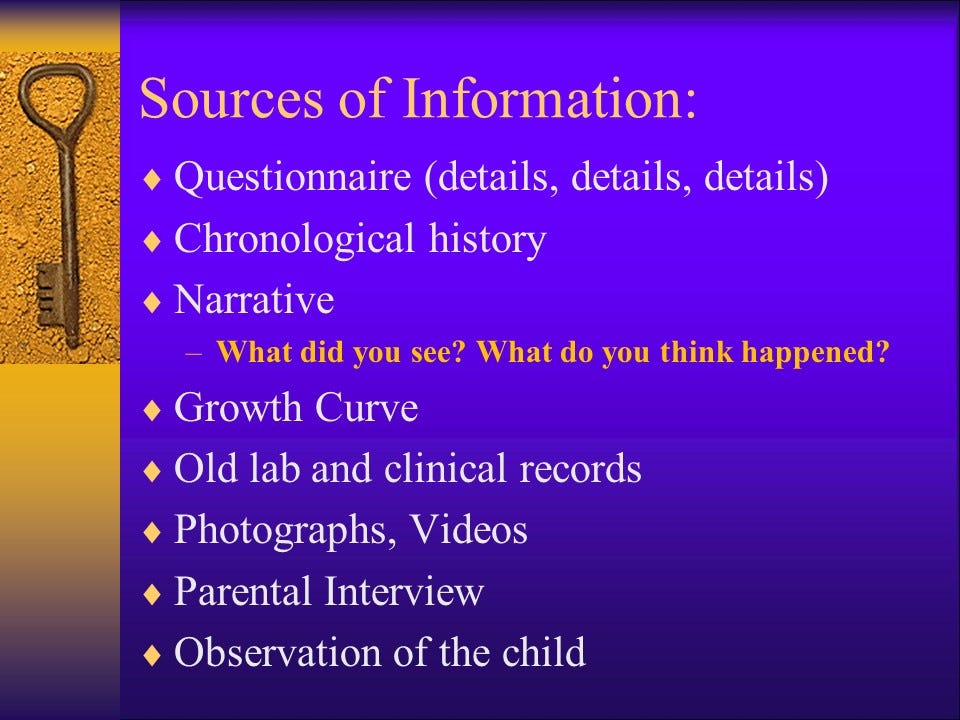 Sources of Information:

♦ Questionnaire (details, details, details)
♦ Chronological history
♦ Narrative
– What did you see? What do you think happened?
♦ Growth Curve
♦ Old lab and clinical records
♦ Photographs, Videos
♦ Parental Interview
♦ Observation of the child